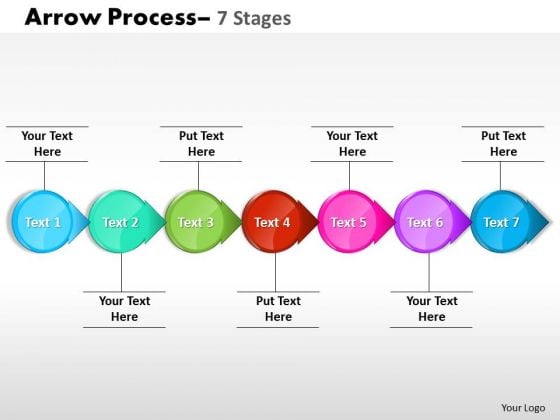 Arrow Process– 7 Stages

Your Text Here

Put Text Here

Your Text Here

Put Text Here

Text 1

Text 2

Text 3

Text 4

Text 5

Text 6

Text 7

Your Text Here

Put Text Here

Your Text Here

Your Logo